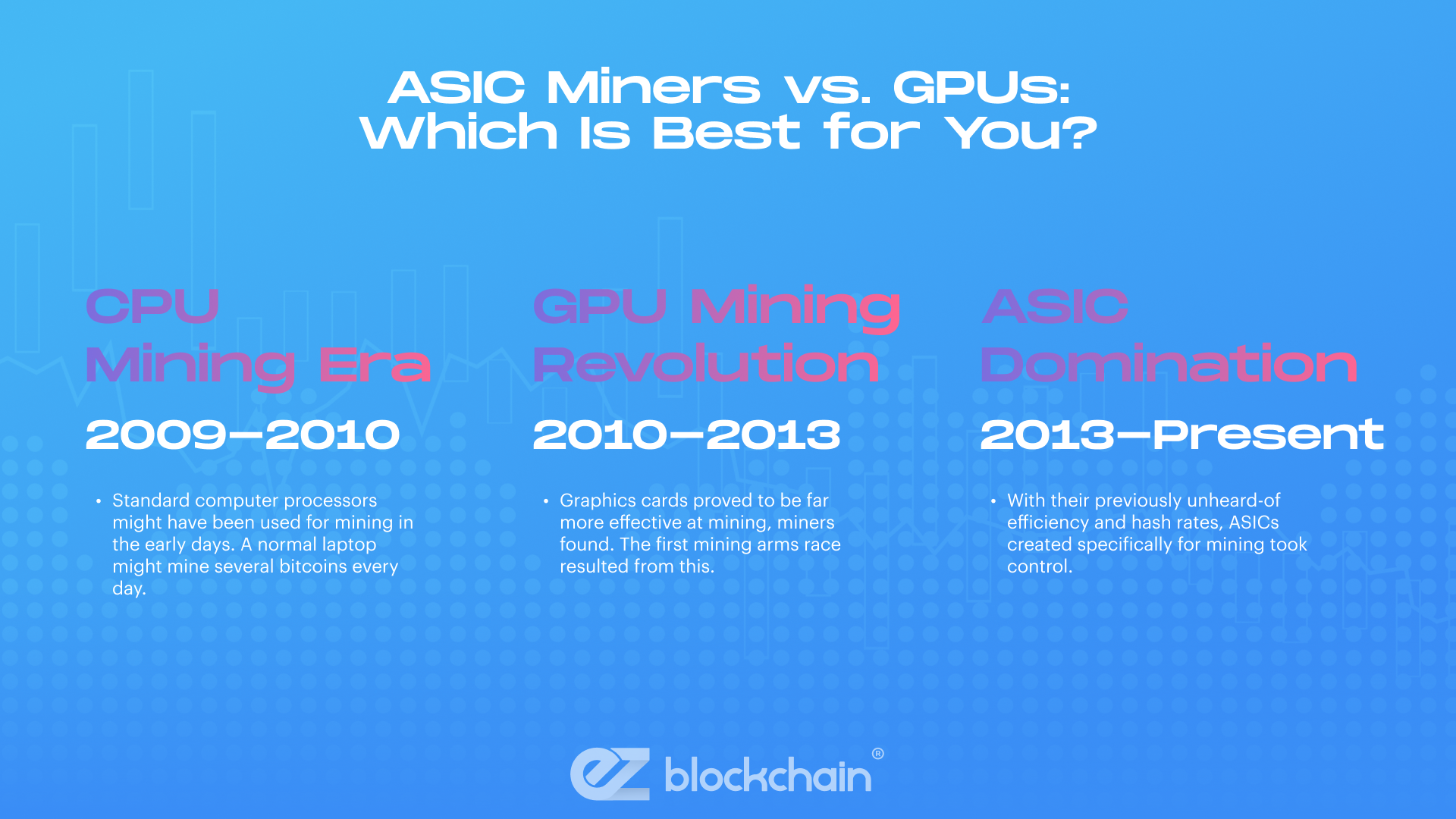 ASIC Miners vs. GPUs: Which Is Best for You?

CPU Mining Era

2009–2010

• Standard computer processors might have been used for mining in the early days. A normal laptop might mine several bitcoins every day.

GPU Mining Revolution

2010–2013

• Graphics cards proved to be far more effective at mining, miners found. The first mining arms race resulted from this.

ASIC Domination

2013–Present

• With their previously unheard-of efficiency and hash rates, ASICs created specifically for mining took control.

ez blockchain®